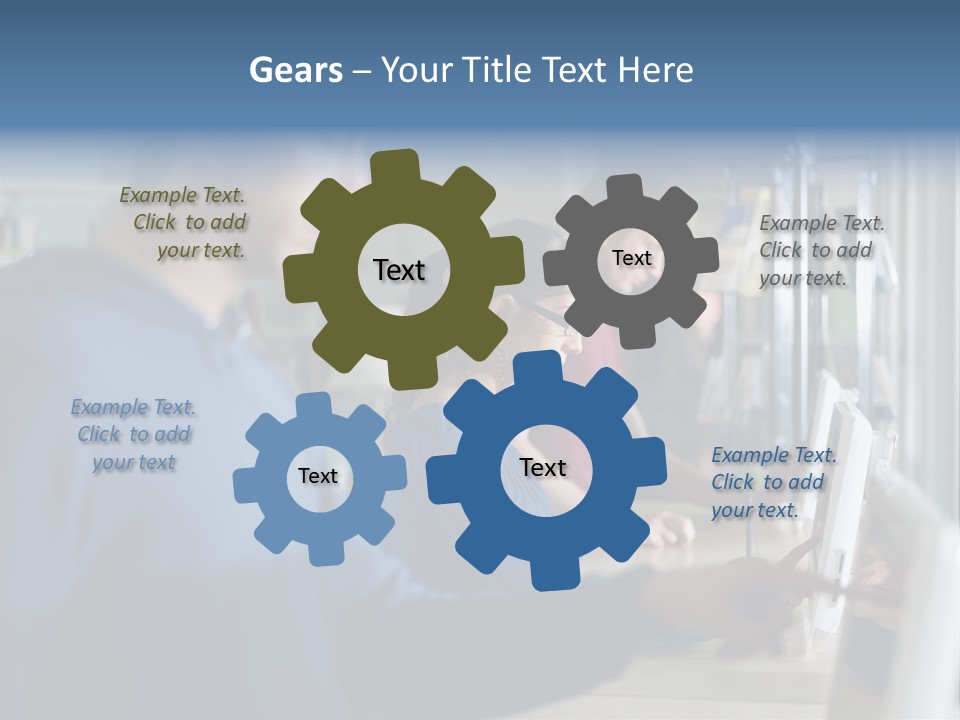 Gears – Your Title Text Here

Example Text. Click to add your text.

Text

Text

Example Text. Click to add your text.

Example Text. Click to add your text

Text

Text

Example Text. Click to add your text.